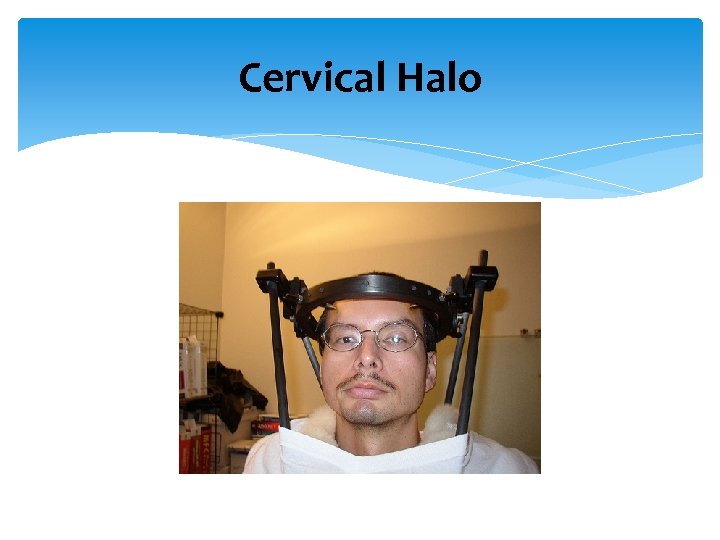 Cervical Halo